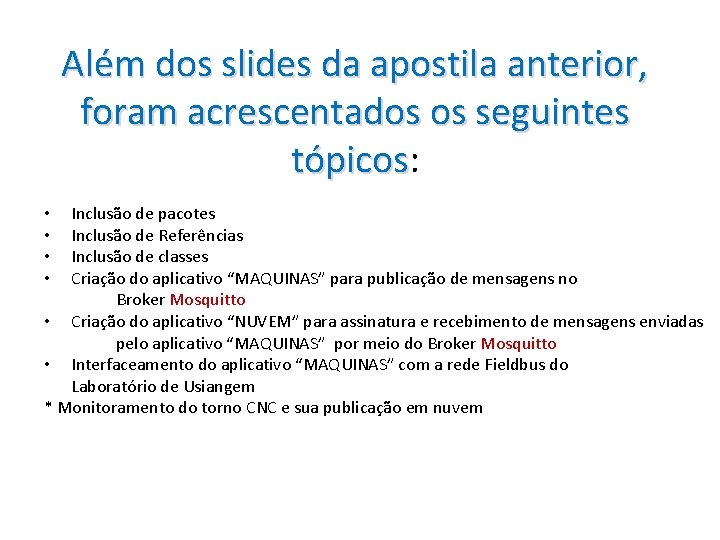 Além dos slides da apostila anterior, foram acrescentados os seguintes tópicos:

• Inclusão de pacotes
• Inclusão de Referências
• Inclusão de classes
• Criação do aplicativo “MAQUINAS” para publicação de mensagens no Broker Mosquitto
• Criação do aplicativo “NUVEM” para assinatura e recebimento de mensagens enviadas pelo aplicativo “MAQUINAS” por meio do Broker Mosquitto
• Interfaceamento do aplicativo “MAQUINAS” com a rede Fieldbus do Laboratório de Usiangem
* Monitoramento do torno CNC e sua publicação em nuvem